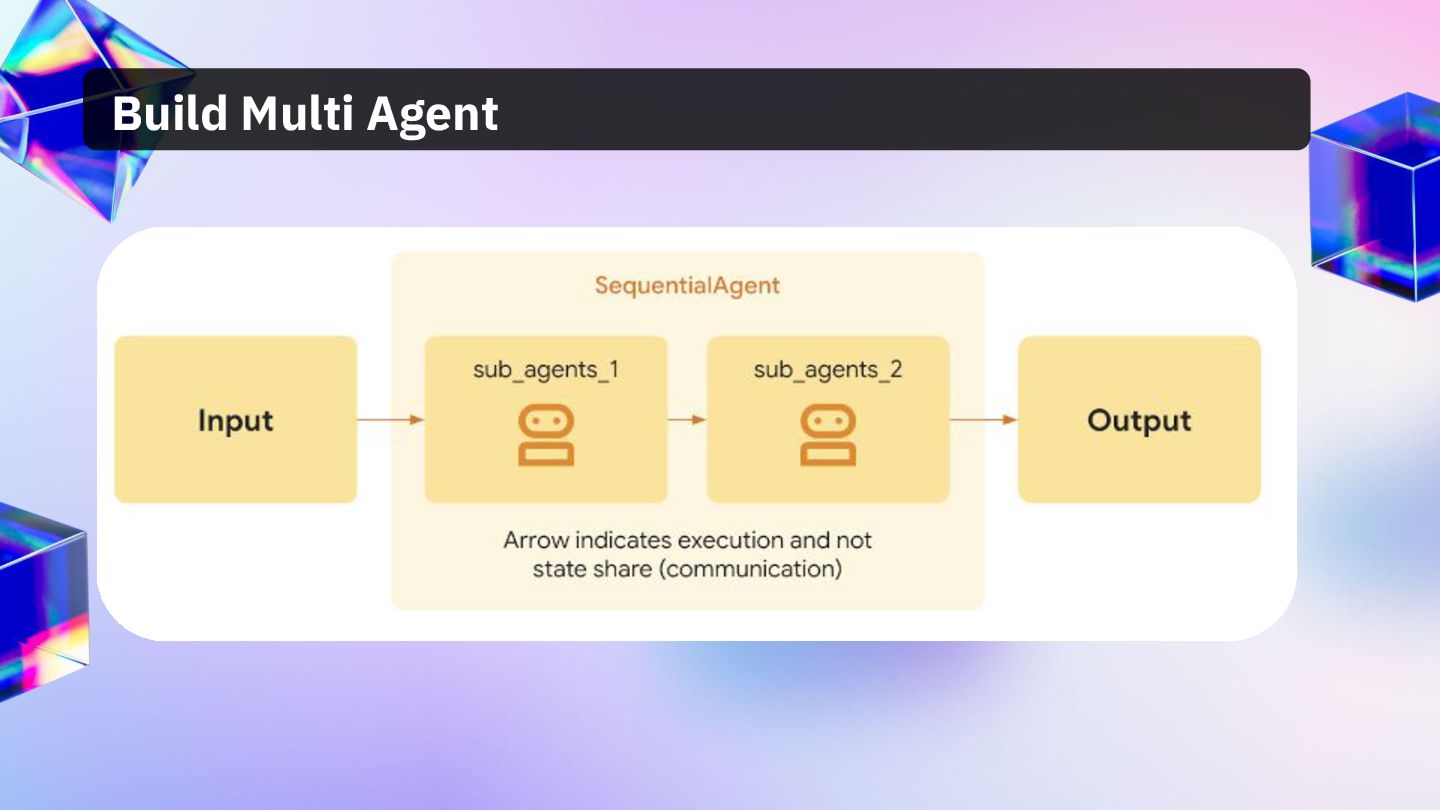 Build Multi Agent

SequentialAgent

Input

sub_agents_1

sub_agents_2

Output

Arrow indicates execution and not state share (communication)